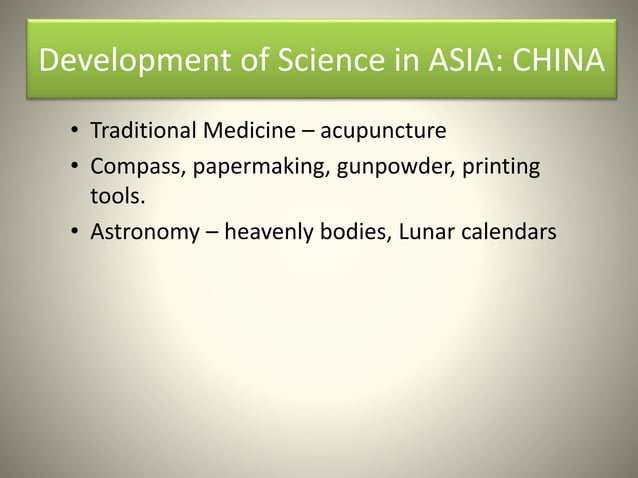 Development of Science in ASIA: CHINA

• Traditional Medicine – acupuncture
• Compass, papermaking, gunpowder, printing tools.
• Astronomy – heavenly bodies, Lunar calendars